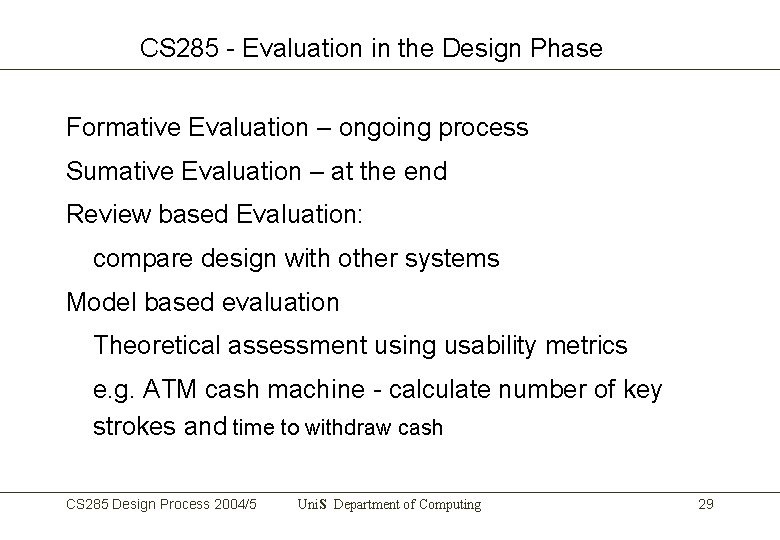 CS285 - Evaluation in the Design Phase

Formative Evaluation – ongoing process

Sumative Evaluation – at the end

Review based Evaluation:

compare design with other systems

Model based evaluation

Theoretical assessment using usability metrics

e.g. ATM cash machine - calculate number of key strokes and time to withdraw cash

CS285 Design Process 2004/5 UniS Department of Computing 29